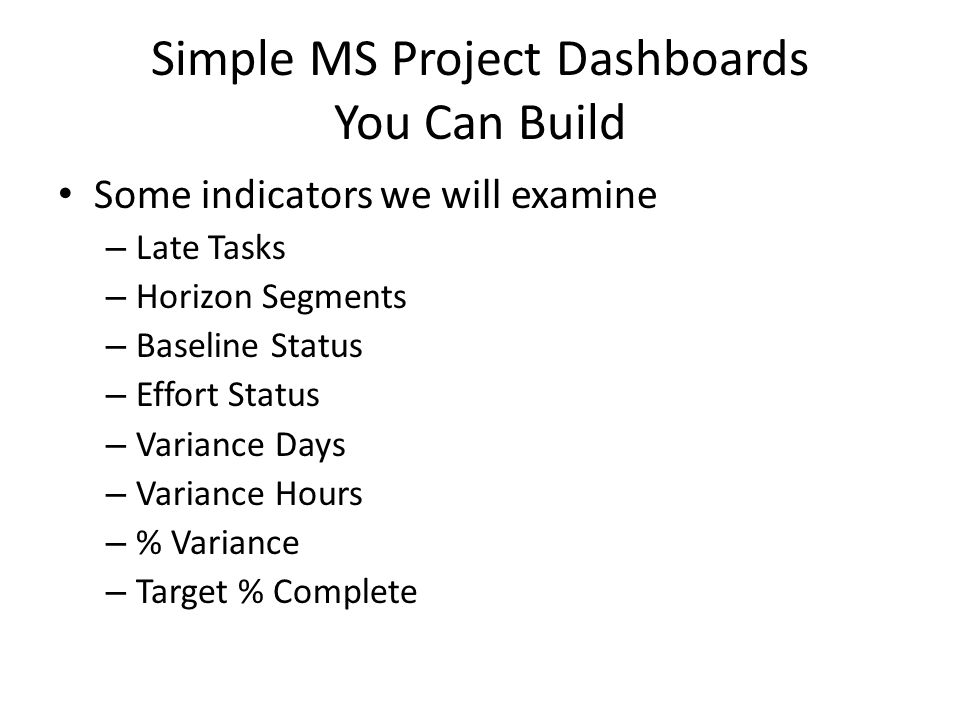 Simple MS Project Dashboards
You Can Build

• Some indicators we will examine
– Late Tasks
– Horizon Segments
– Baseline Status
– Effort Status
– Variance Days
– Variance Hours
– % Variance
– Target % Complete